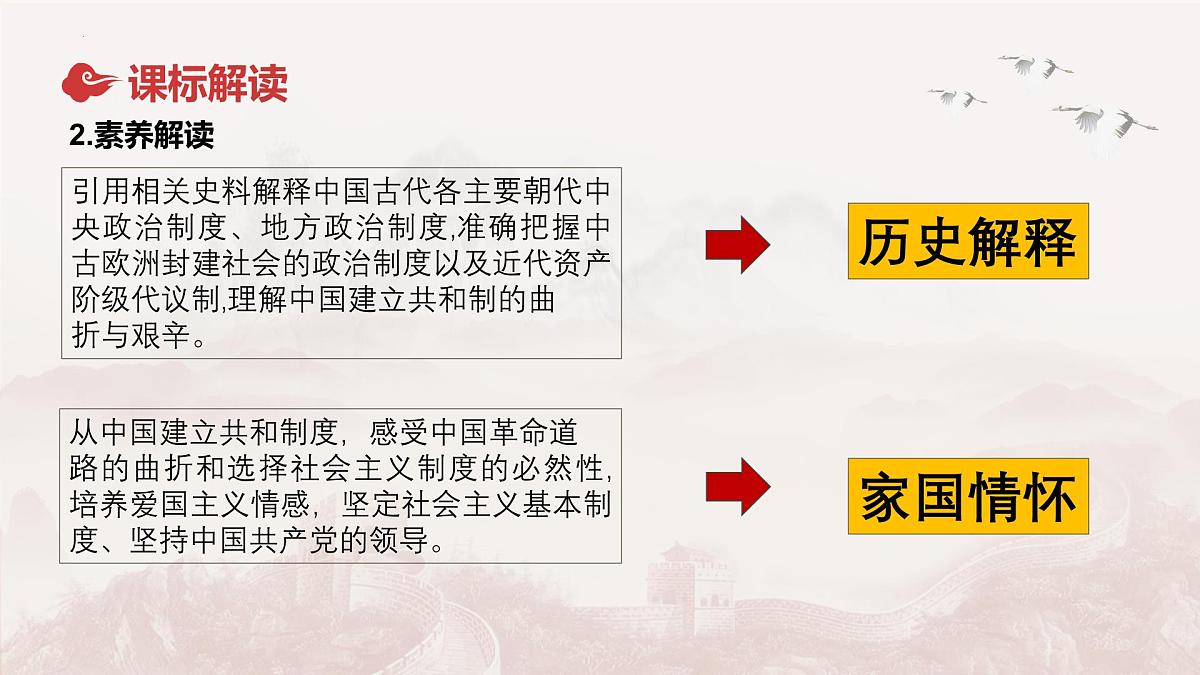 课标解读

2.素养解读

引用相关史料解释中国古代各主要朝代中央政治制度、地方政治制度,准确把握中古欧洲封建社会的政治制度以及近代资产阶级代议制,理解中国建立共和制的曲折与艰辛。

历史解释

从中国建立共和制度，感受中国革命道路的曲折和选择社会主义制度的必然性,培养爱国主义情感，坚定社会主义基本制度、坚持中国共产党的领导。

家国情怀